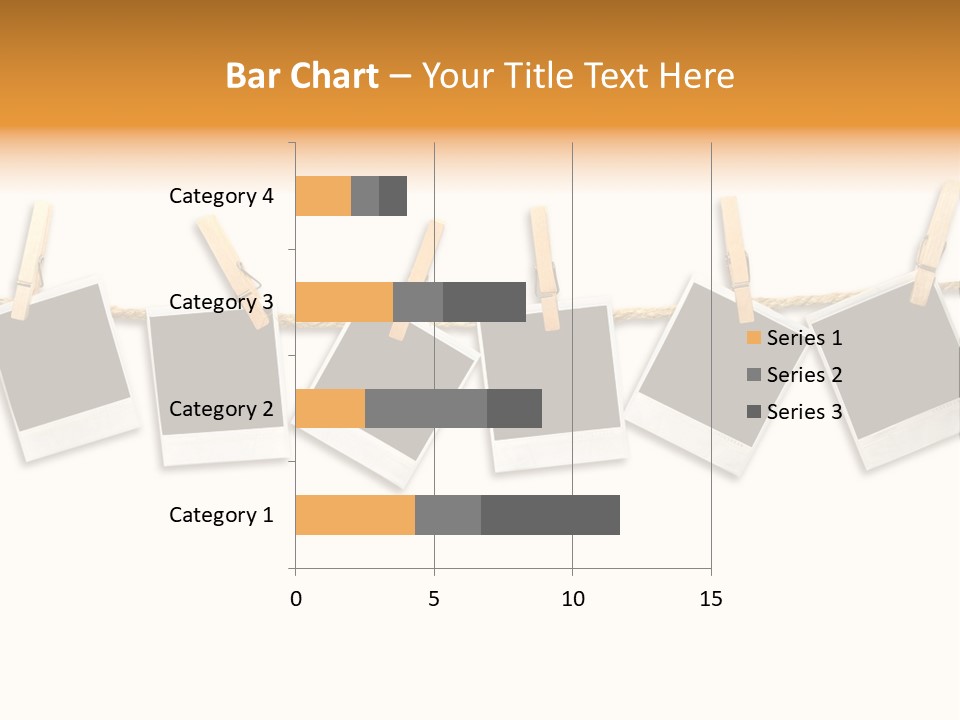 Bar Chart – Your Title Text Here

Category 4
Category 3
Category 2
Category 1

0
5
10
15

Series 1
Series 2
Series 3